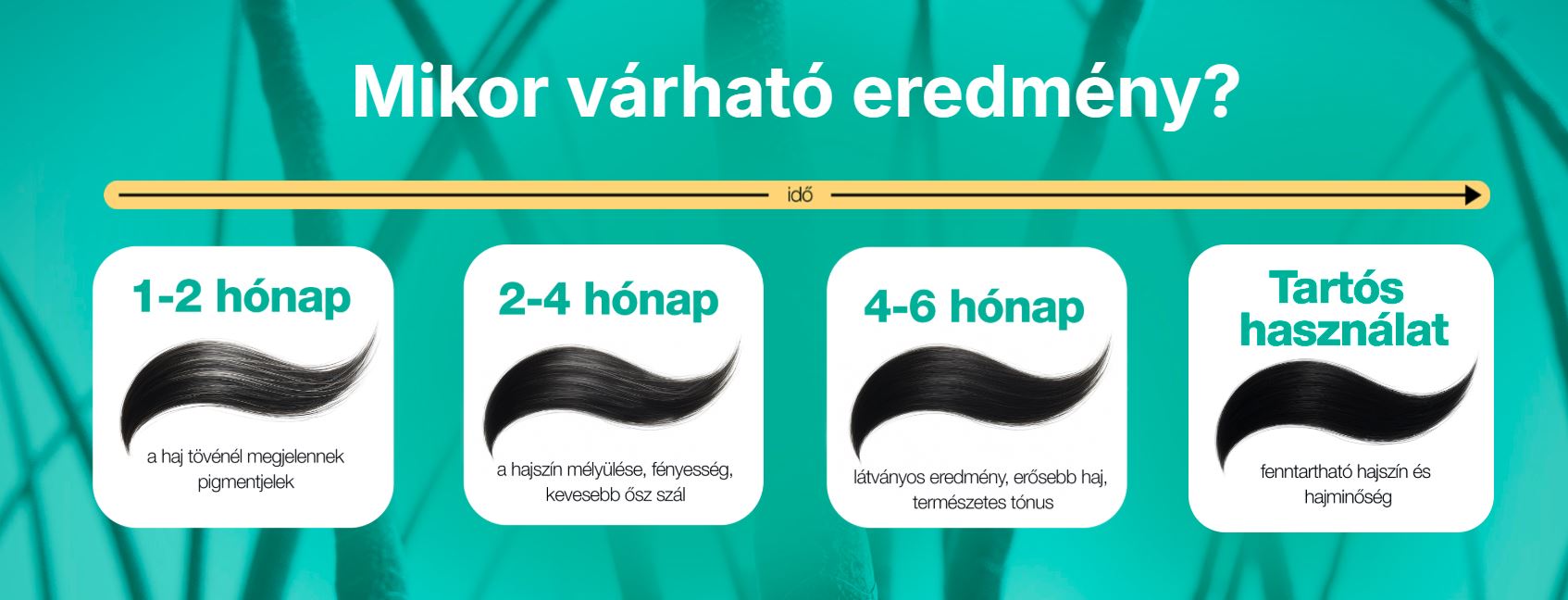 Mikor várható eredmény?

idő

1-2 hónap

a haj tövénél megjelennek pigmentjelek

2-4 hónap

a hajszín mélyülése, fényesség, kevesebb ősz szál

4-6 hónap

látványos eredmény, erősebb haj, természetes tónus

Tartós használat

fenntartható hajszín és hajminőség